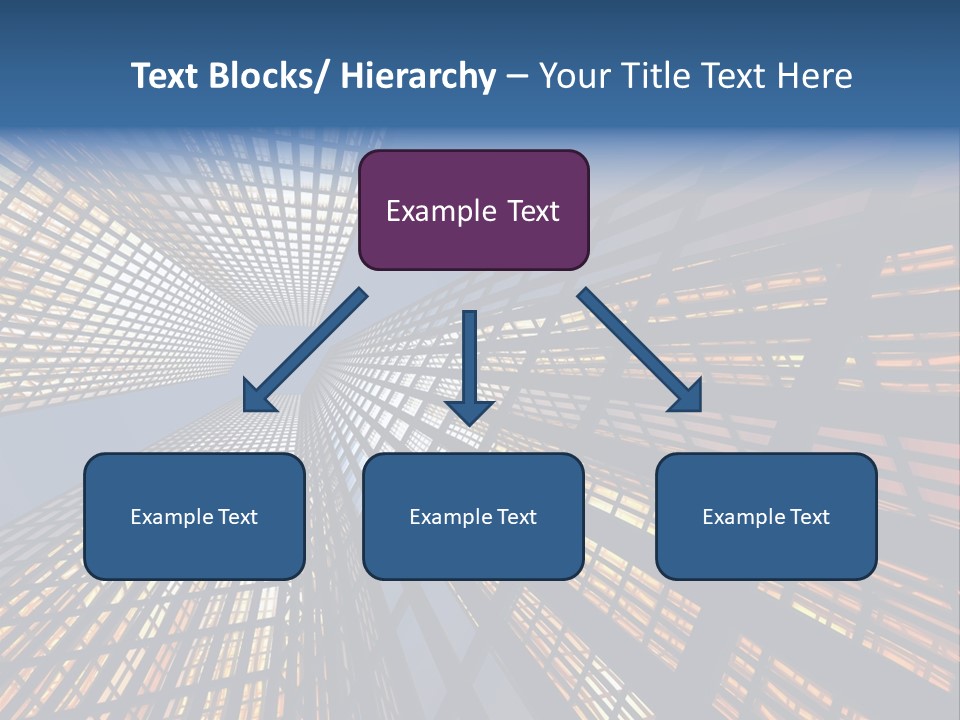 Text Blocks/ Hierarchy – Your Title Text Here

Example Text

Example Text

Example Text

Example Text